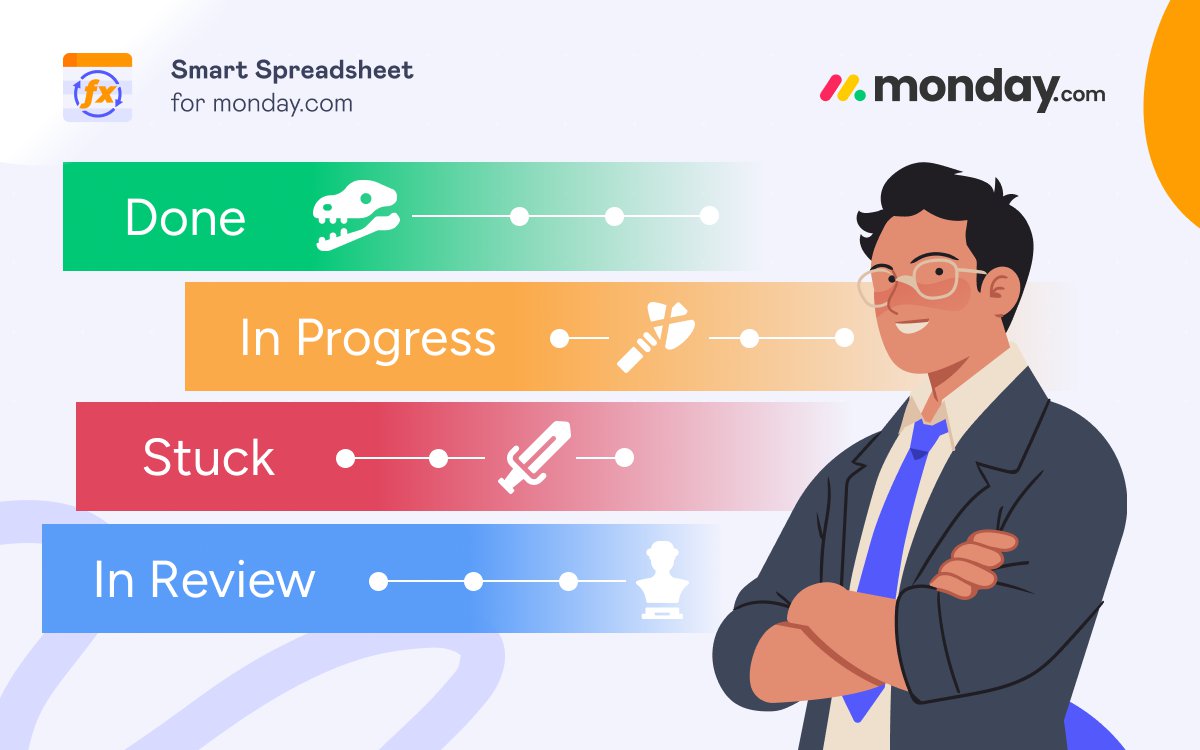 fx

Smart Spreadsheet
for monday.com

monday.com

Done

In Progress

Stuck

In Review